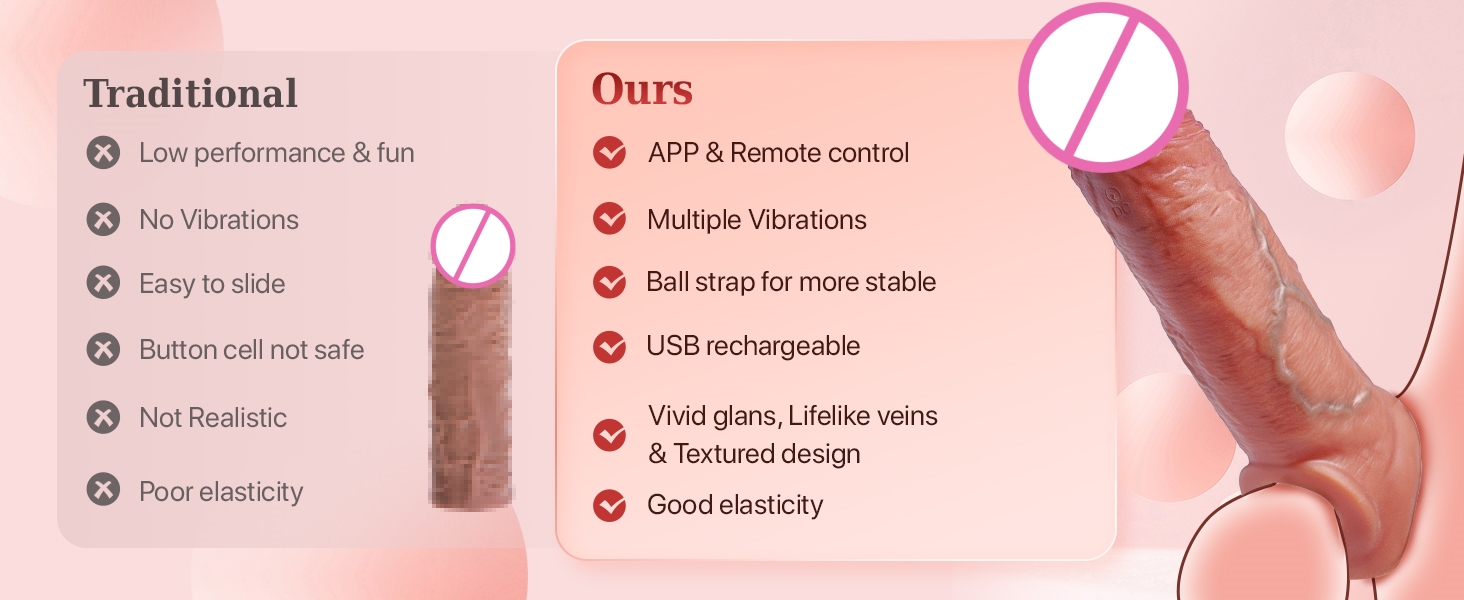 Traditional

Low performance & fun

No Vibrations

Easy to slide

Button cell not safe

Not Realistic

Poor elasticity

Ours

APP & Remote control

Multiple Vibrations

Ball strap for more stable

USB rechargeable

Vivid glans, Lifelike veins & Textured design

Good elasticity